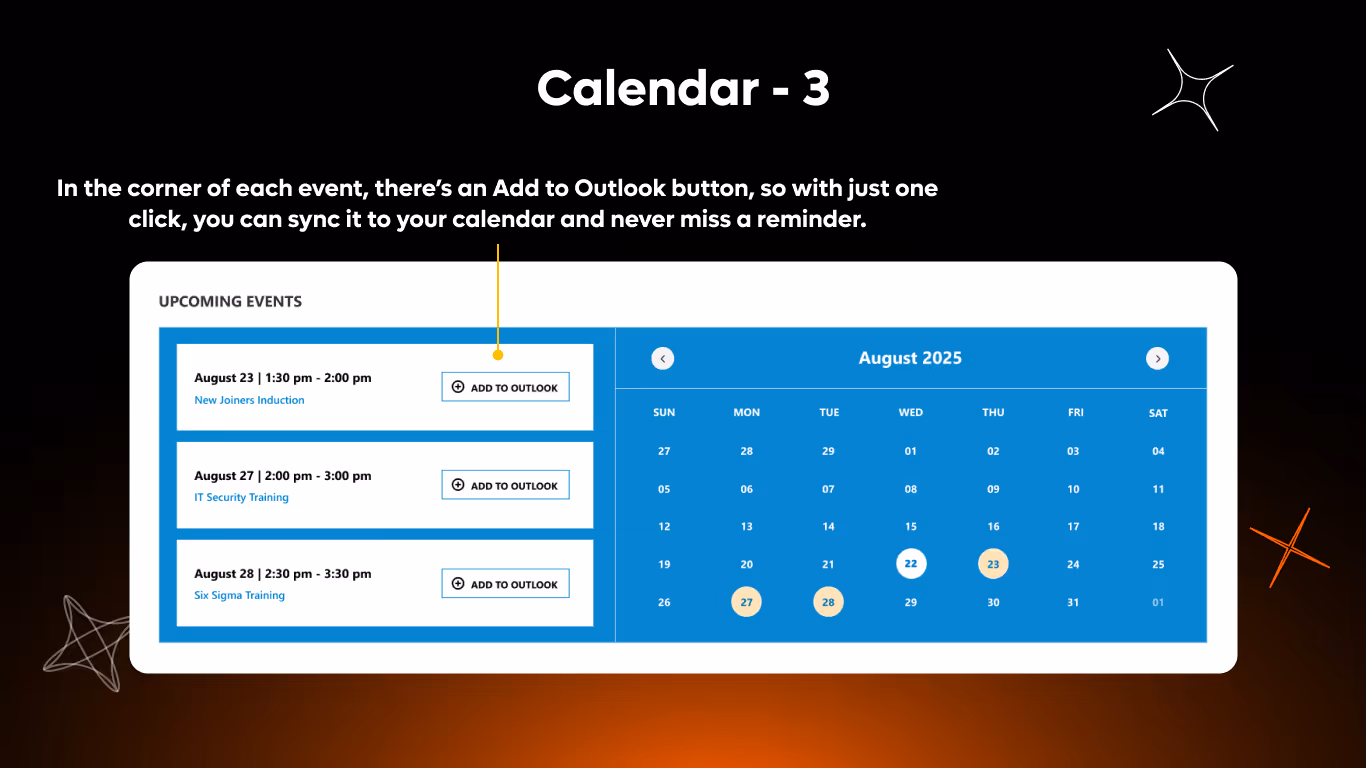 Calendar - 3

In the corner of each event, there's an Add to Outlook button, so with just one click, you can sync it to your calendar and never miss a reminder.

UPCOMING EVENTS

August 23 | 1:30 pm - 2:00 pm
New Joiners Induction
ADD TO OUTLOOK

August 27 | 2:00 pm - 3:00 pm
IT Security Training
ADD TO OUTLOOK

August 28 | 2:30 pm - 3:30 pm
Six Sigma Training
ADD TO OUTLOOK

August 2025

| SUN | MON | TUE | WED | THU | FRI | SAT |
|---|---|---|---|---|---|---|
| 27 | 28 | 29 | 01 | 02 | 03 | 04 |
| 05 | 06 | 07 | 08 | 09 | 10 | 11 |
| 12 | 13 | 14 | 15 | 16 | 17 | 18 |
| 19 | 20 | 21 | 22 | 23 | 24 | 25 |
| 26 | 27 | 28 | 29 | 30 | 31 | 01 |